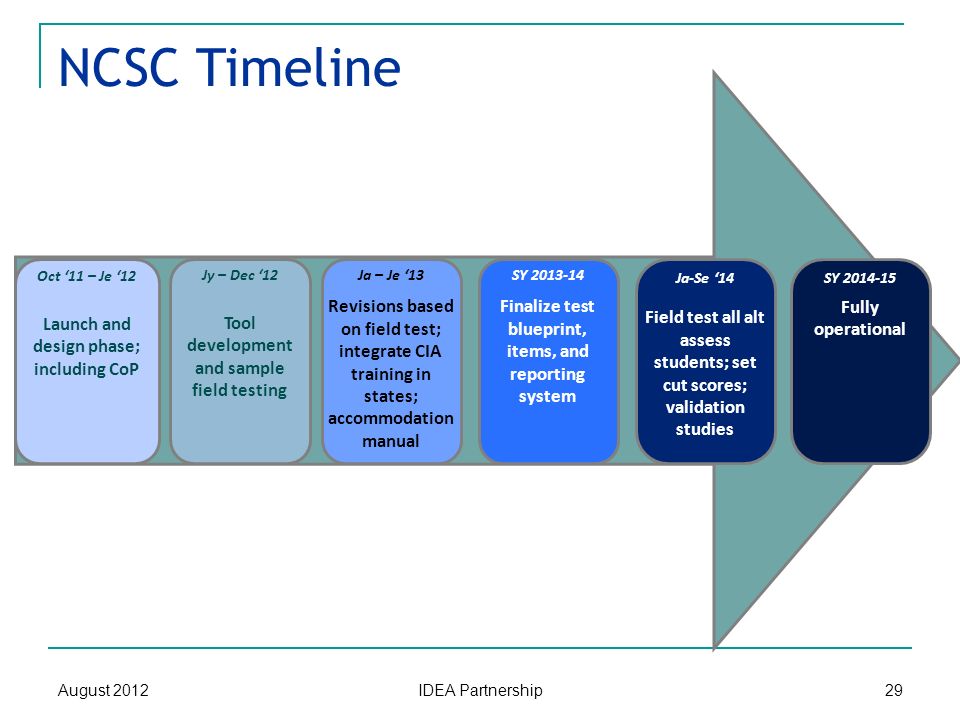 NCSC Timeline

Oct ‘11 – Je ‘12
Launch and design phase; including CoP

Jy – Dec ‘12
Tool development and sample field testing

Ja – Je ‘13
Revisions based on field test; integrate CIA training in states; accommodation manual

SY 2013-14
Finalize test blueprint, items, and reporting system

Ja-Se ‘14
Field test all alt assess students; set cut scores; validation studies

SY 2014-15
Fully operational

August 2012

IDEA Partnership

29